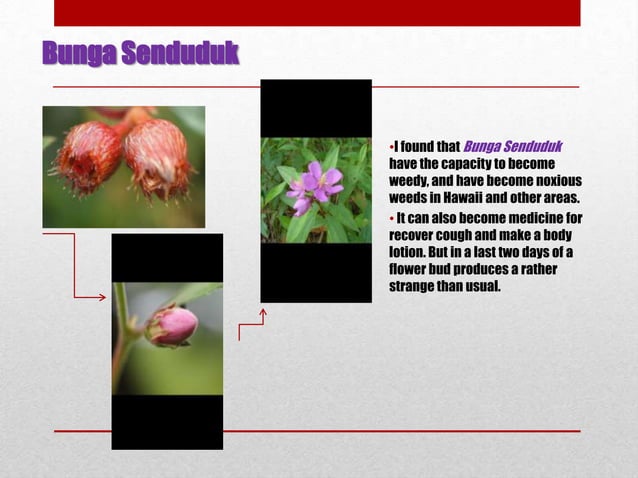 Bunga Senduduk

•I found that Bunga Senduduk have the capacity to become weedy, and have become noxious weeds in Hawaii and other areas.

• It can also become medicine for recover cough and make a body lotion. But in a last two days of a flower bud produces a rather strange than usual.